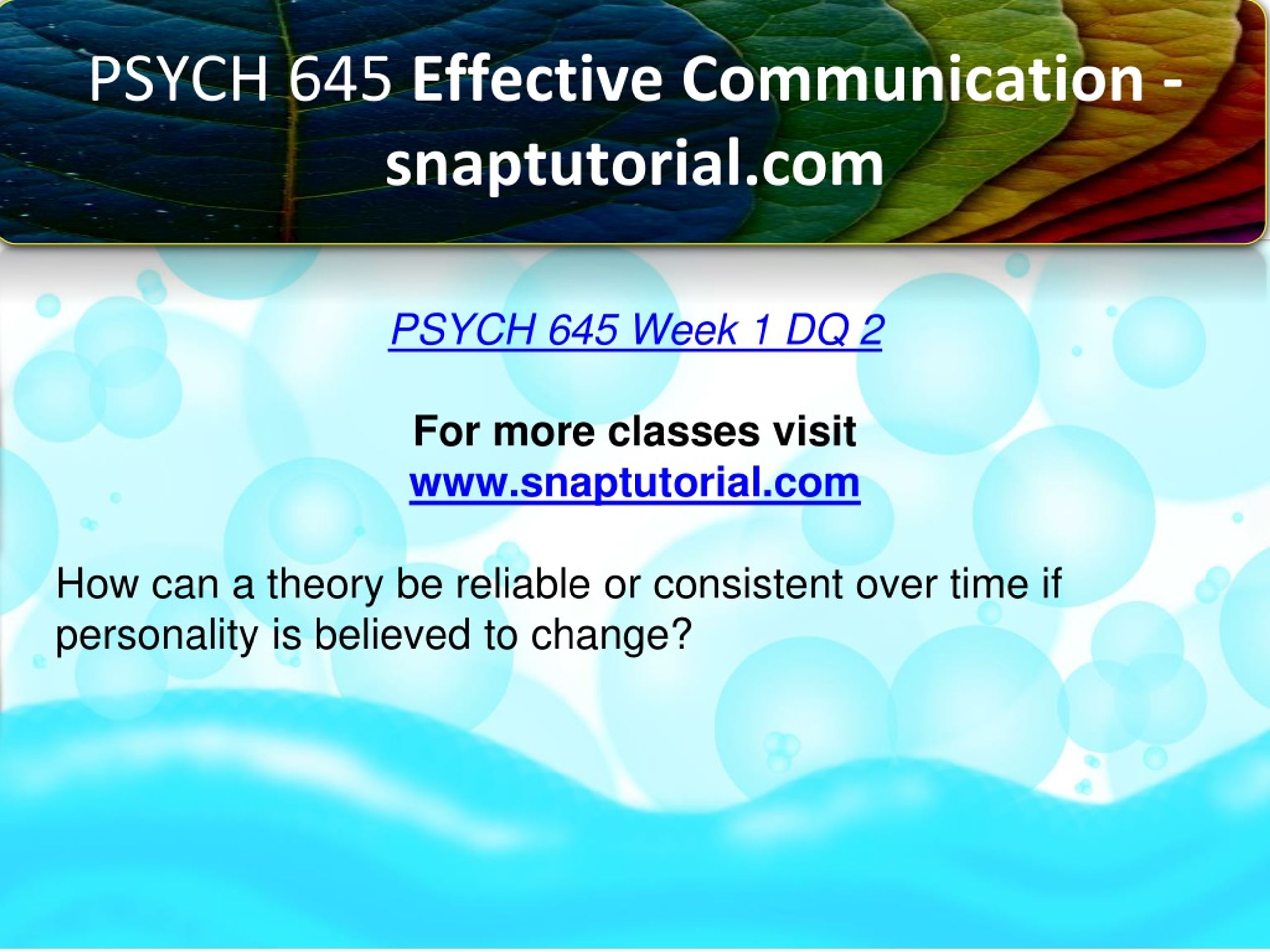 PSYCH 645 Effective Communication - snaptutorial.com

PSYCH 645 Week 1 DQ 2

For more classes visit
www.snaptutorial.com

How can a theory be reliable or consistent over time if personality is believed to change?